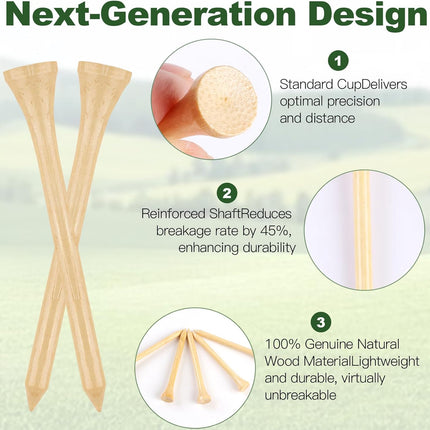 Next-Generation Design

1

Standard CupDelivers optimal precision and distance

2

Reinforced ShaftReduces breakage rate by 45%, enhancing durability

3

100% Genuine Natural Wood MaterialLightweight and durable, virtually unbreakable